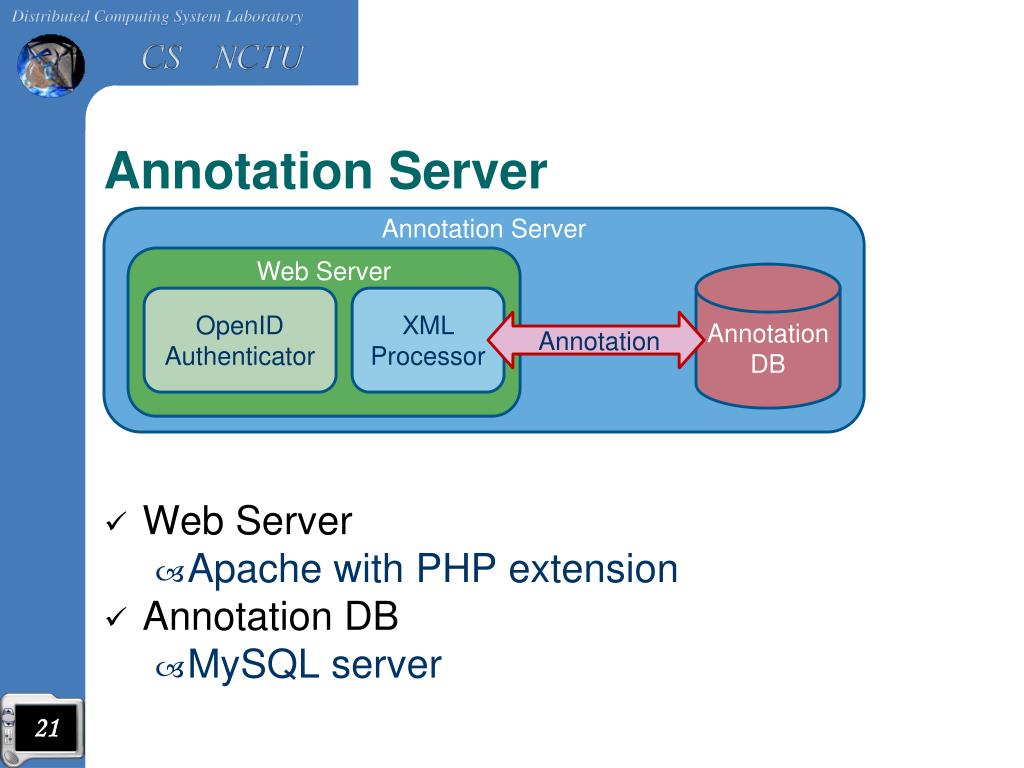 Distributed Computing System Laboratory

CS NCTU

Annotation Server

Annotation Server

Web Server

OpenID Authenticator

XML Processor

Annotation

Annotation DB

✓ Web Server

Apache with PHP extension

✓ Annotation DB

MySQL server

21